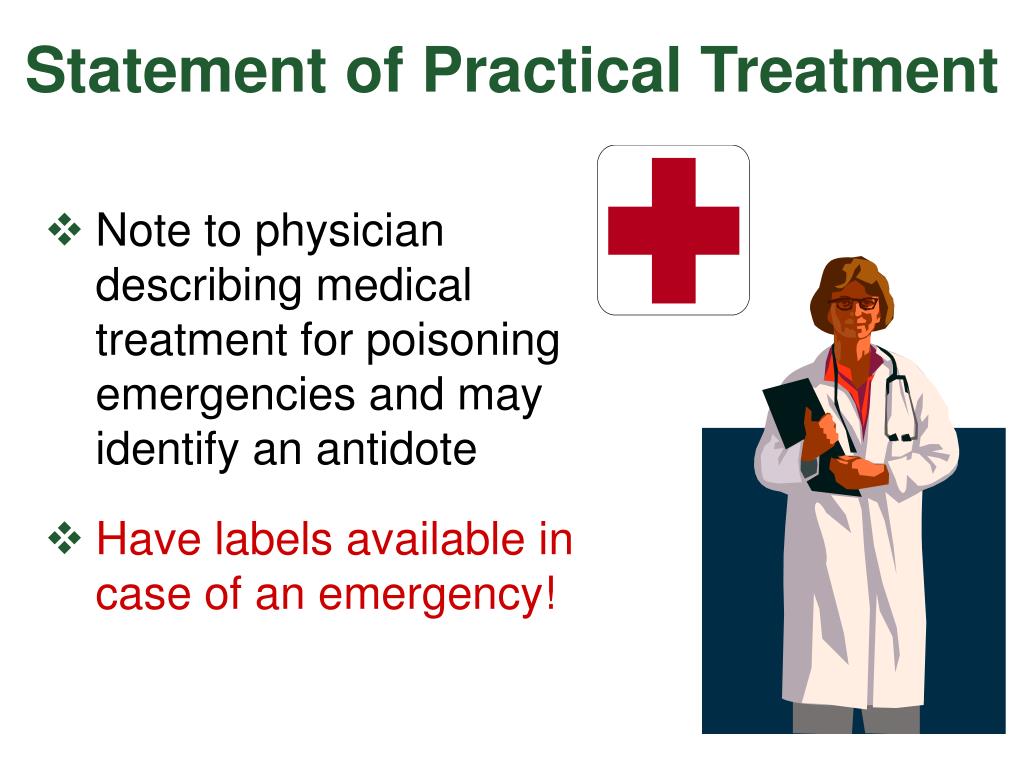 Statement of Practical Treatment

❖ Note to physician describing medical treatment for poisoning emergencies and may identify an antidote

❖ Have labels available in case of an emergency!